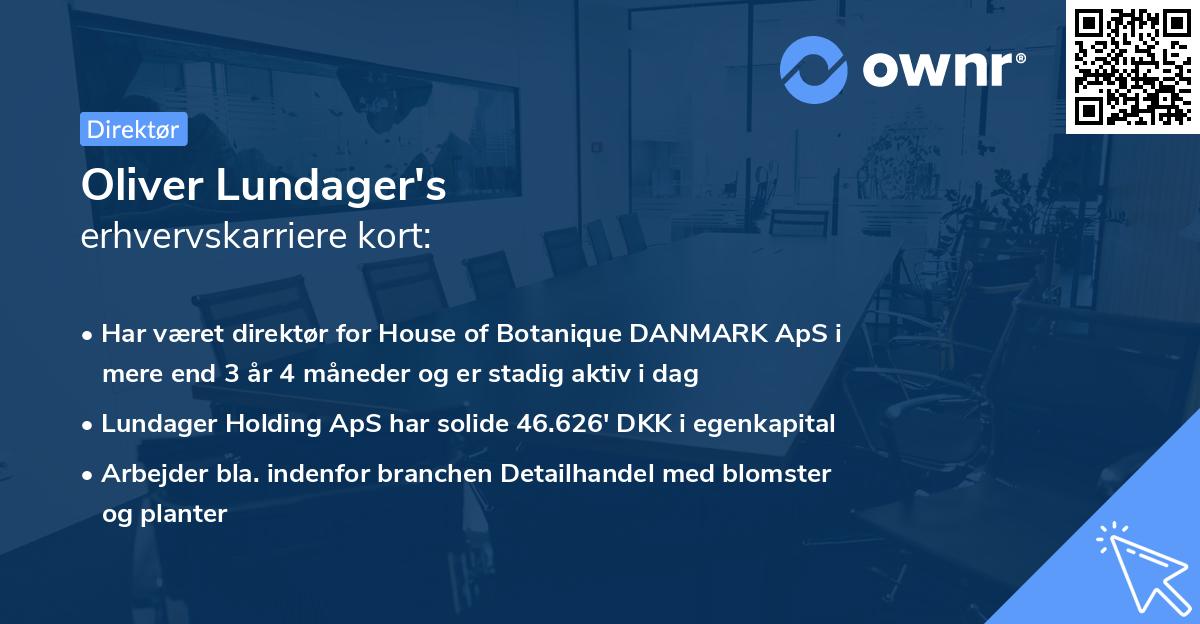 ownr®

Direktør

Oliver Lundager's
erhvervskarriere kort:

• Har været direktør for House of Botanique DANMARK ApS i mere end 3 år 4 måneder og er stadig aktiv i dag
• Lundager Holding ApS har solide 46.626' DKK i egenkapital
• Arbejder bla. indenfor branchen Detailhandel med blomster og planter